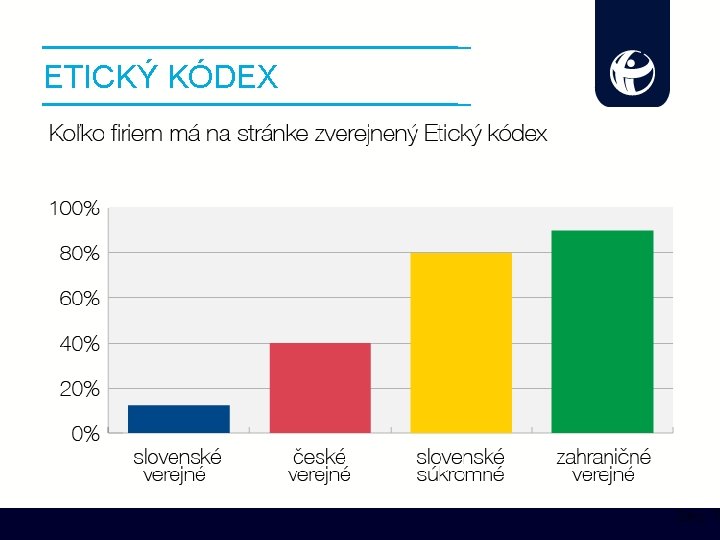 ETICKÝ KÓDEX

Koľko firiem má na stránke zverejnený Etický kódex

100%
80%
60%
40%
20%
0%

slovenské verejné
české verejné
slovenské súkromné
zahraničné verejné